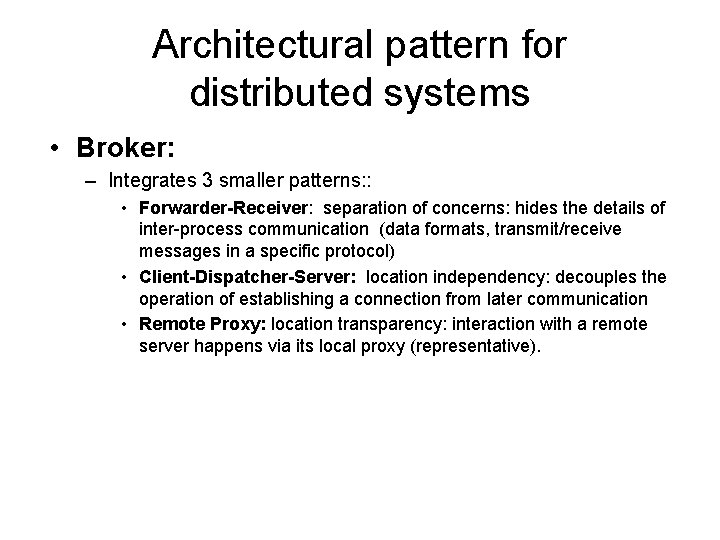 Architectural pattern for distributed systems

• Broker:
– Integrates 3 smaller patterns::
• Forwarder-Receiver: separation of concerns: hides the details of inter-process communication (data formats, transmit/receive messages in a specific protocol)
• Client-Dispatcher-Server: location independency: decouples the operation of establishing a connection from later communication
• Remote Proxy: location transparency: interaction with a remote server happens via its local proxy (representative).